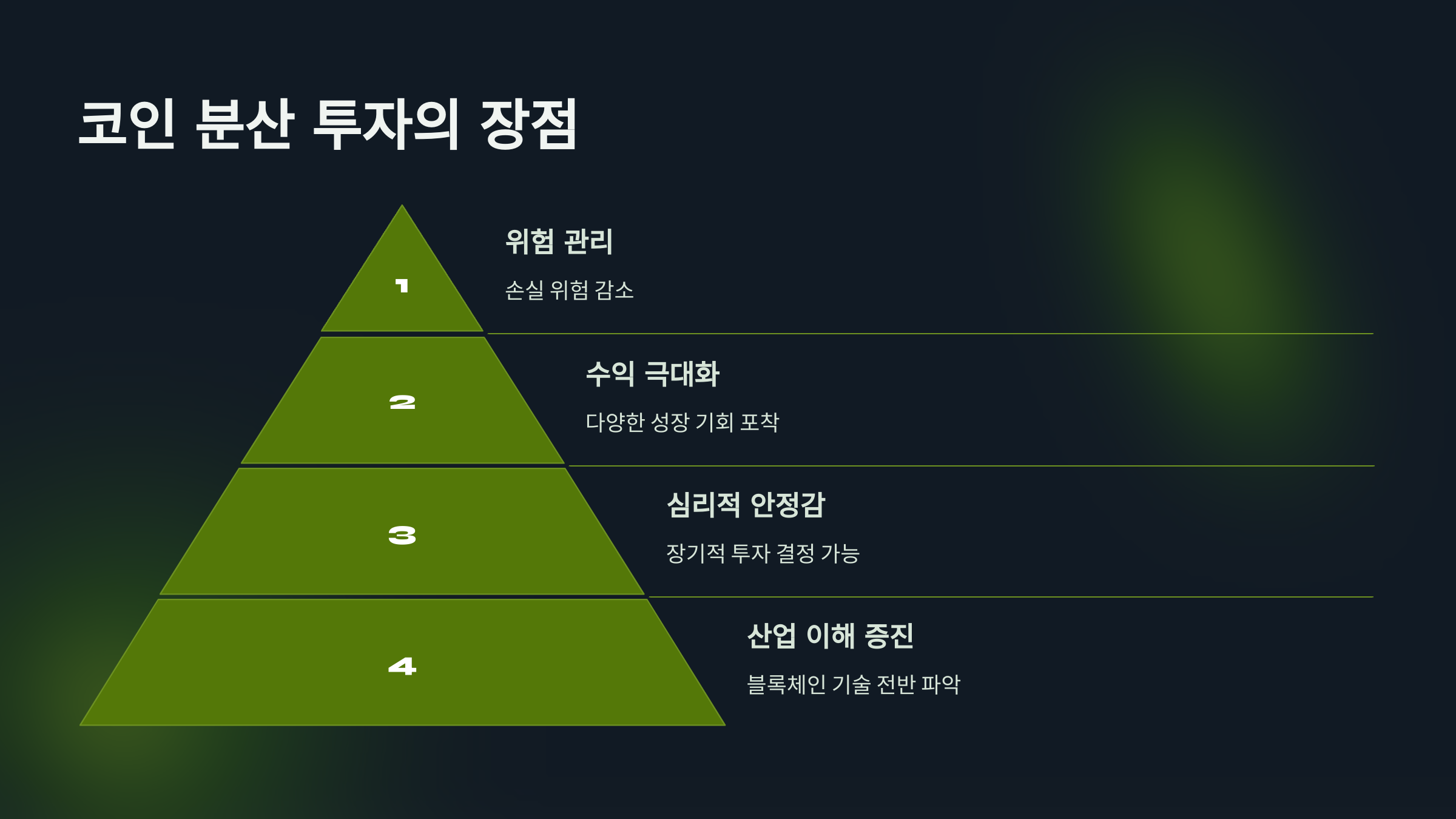 코인 분산 투자의 장점

1

위험 관리

손실 위험 감소

2

수익 극대화

다양한 성장 기회 포착

3

심리적 안정감

장기적 투자 결정 가능

4

산업 이해 증진

블록체인 기술 전반 파악